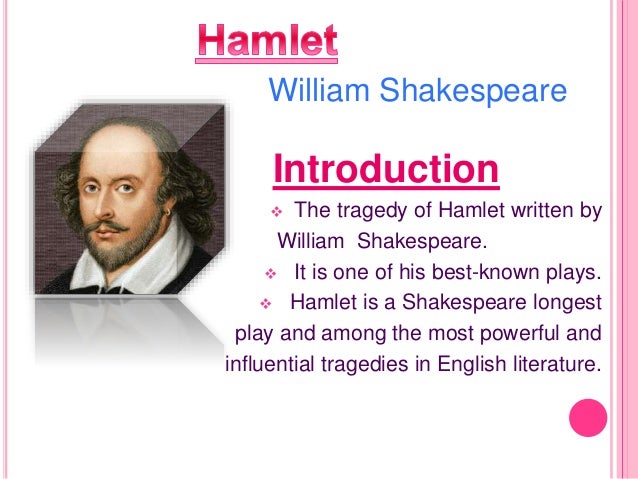 Hamlet

William Shakespeare

Introduction

❖ The tragedy of Hamlet written by William Shakespeare.

❖ It is one of his best-known plays.

❖ Hamlet is a Shakespeare longest play and among the most powerful and influential tragedies in English literature.